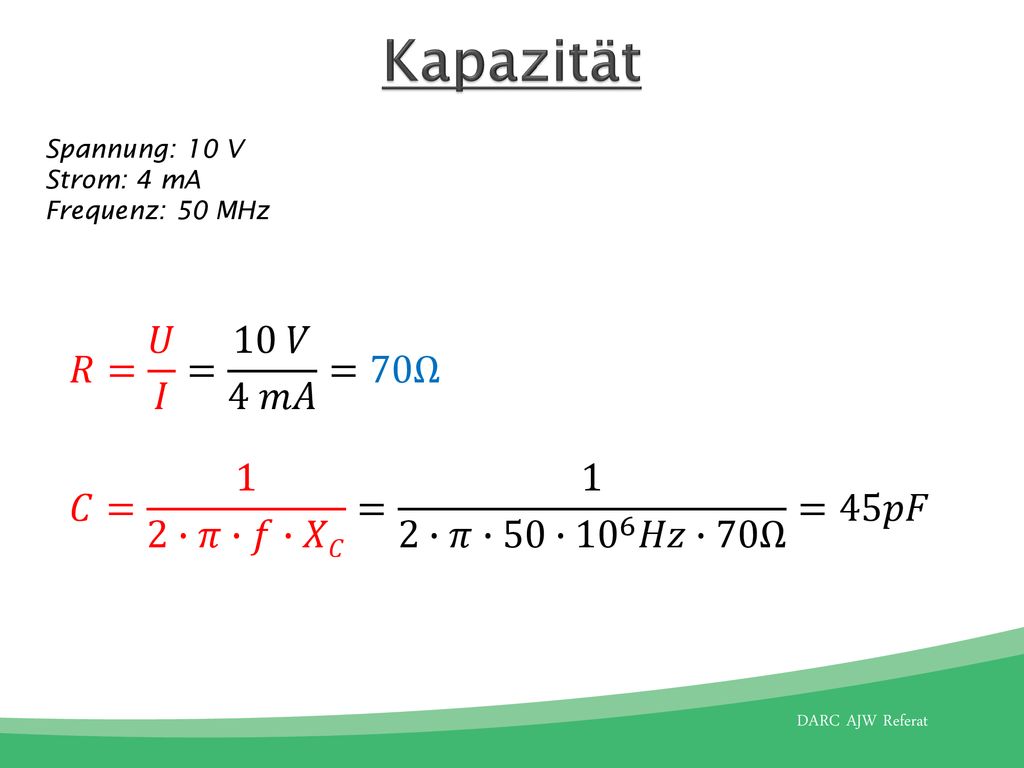 Kapazität

Spannung: 10 V
Strom: 4 mA
Frequenz: 50 MHz

$R = \frac{U}{I} = \frac{10\,V}{4\,mA} = 70\Omega$

$C = \frac{1}{2 \cdot \pi \cdot f \cdot X_C} = \frac{1}{2 \cdot \pi \cdot 50 \cdot 10^6 Hz \cdot 70\Omega} = 45pF$

DARC AJW Referat